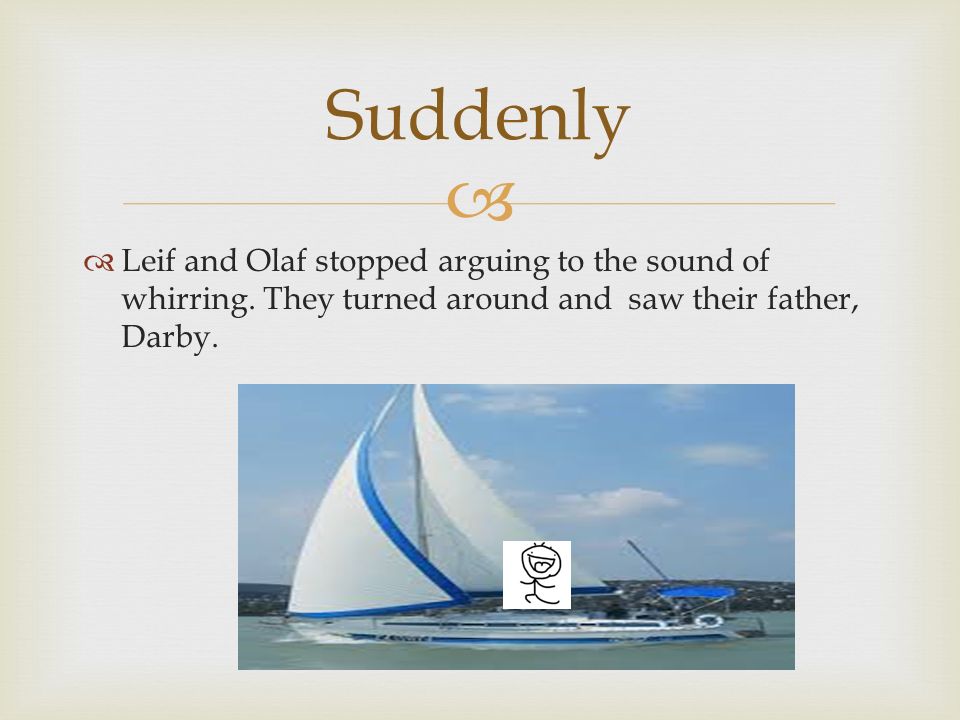 Suddenly

Leif and Olaf stopped arguing to the sound of whirring. They turned around and saw their father, Darby.